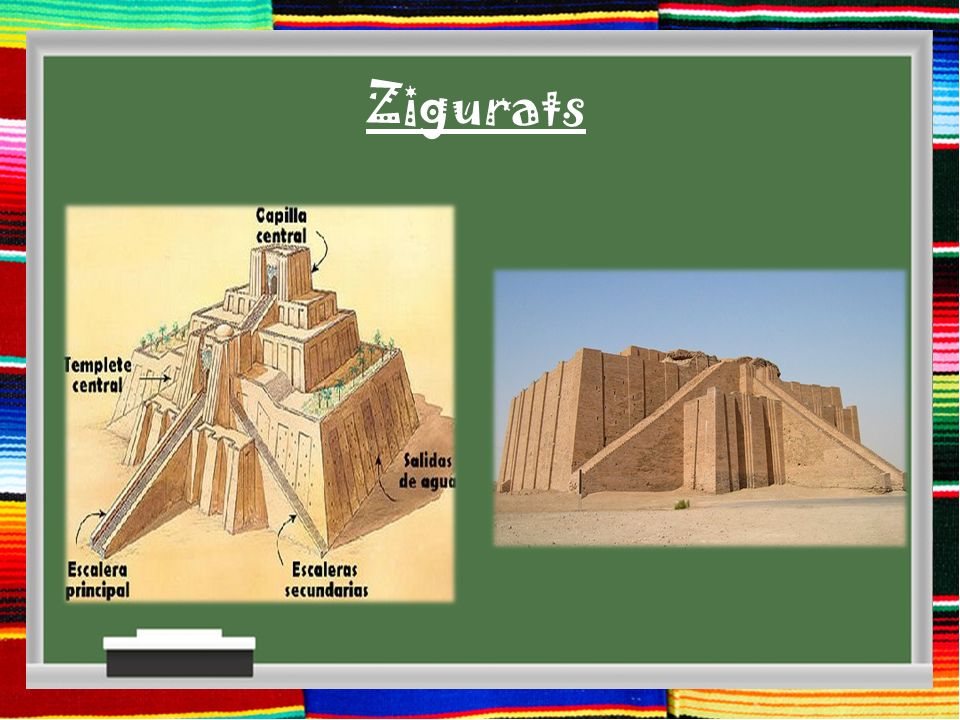 Zigurats

Capilla central

Templete central

Salidas de agua

Escalera principal

Escaleras secundarias